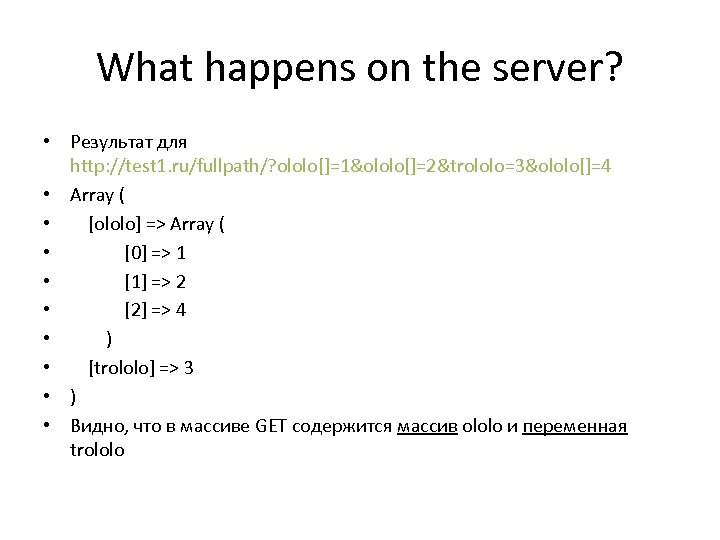 What happens on the server?

• Результат для http://test1.ru/fullpath/?ololo[]=1&ololo[]=2&trololo=3&ololo[]=4
• Array (
• [ololo] => Array (
• [0] => 1
• [1] => 2
• [2] => 4
• )
• [trololo] => 3
• )
• Видно, что в массиве GET содержится массив ololo и переменная trololo